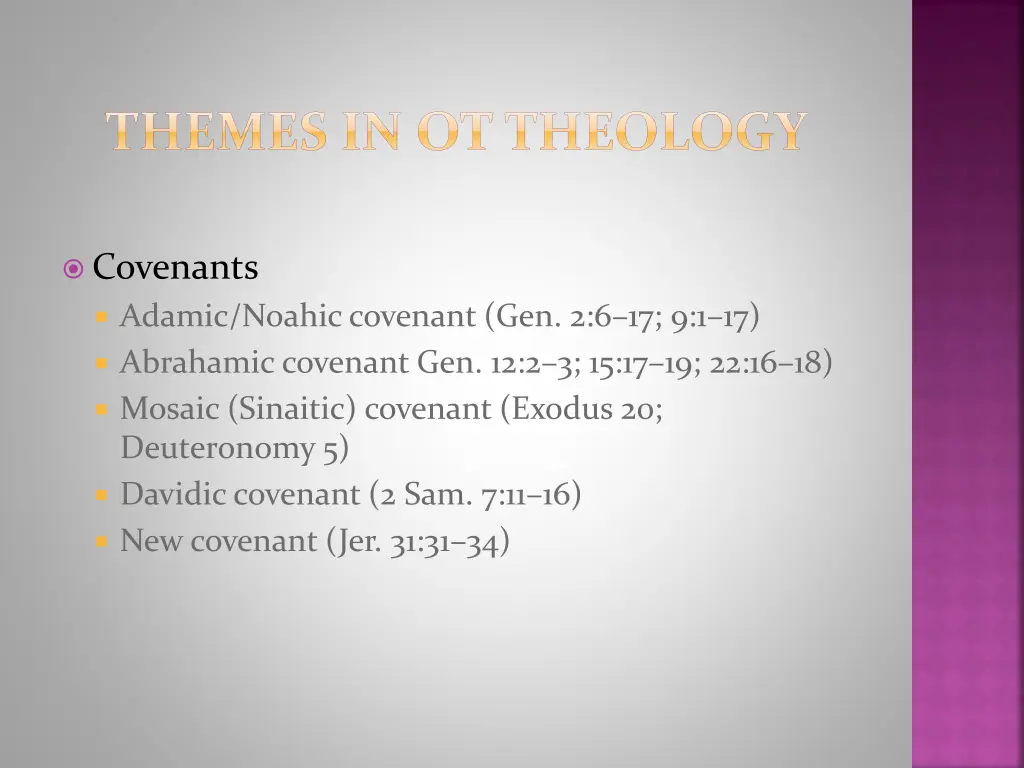 THEMES IN OT THEOLOGY

Covenants

Adamic/Noahic covenant (Gen. 2:6–17; 9:1–17)

Abrahamic covenant Gen. 12:2–3; 15:17–19; 22:16–18)

Mosaic (Sinaitic) covenant (Exodus 20; Deuteronomy 5)

Davidic covenant (2 Sam. 7:11–16)

New covenant (Jer. 31:31–34)